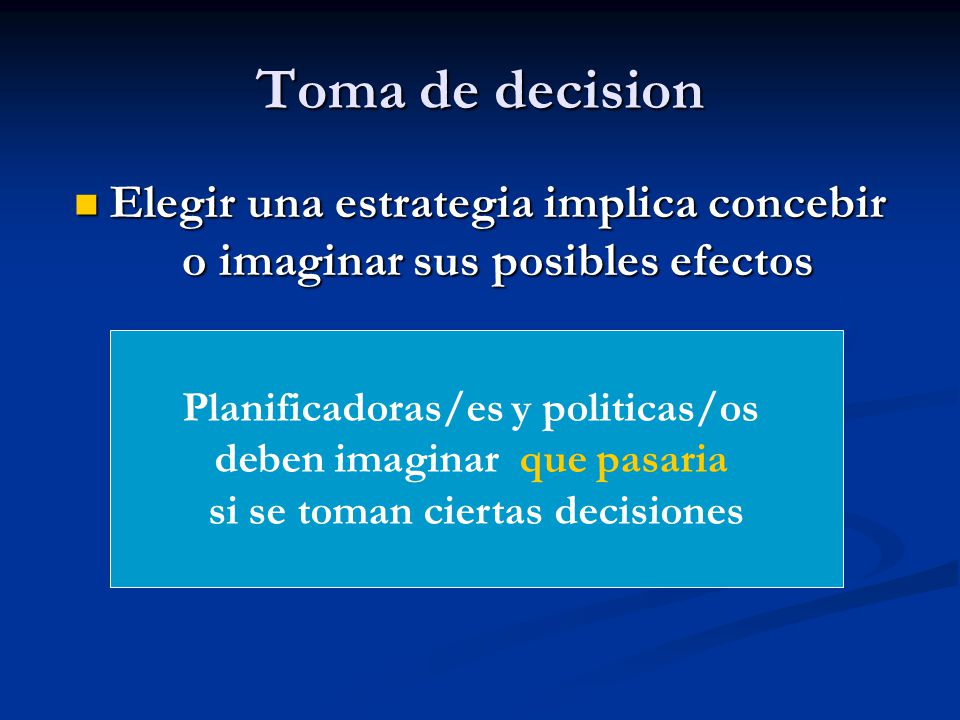 Toma de decision

Elegir una estrategia implica concebir o imaginar sus posibles efectos

Planificadoras/es y politicas/os deben imaginar que pasaria si se toman ciertas decisiones